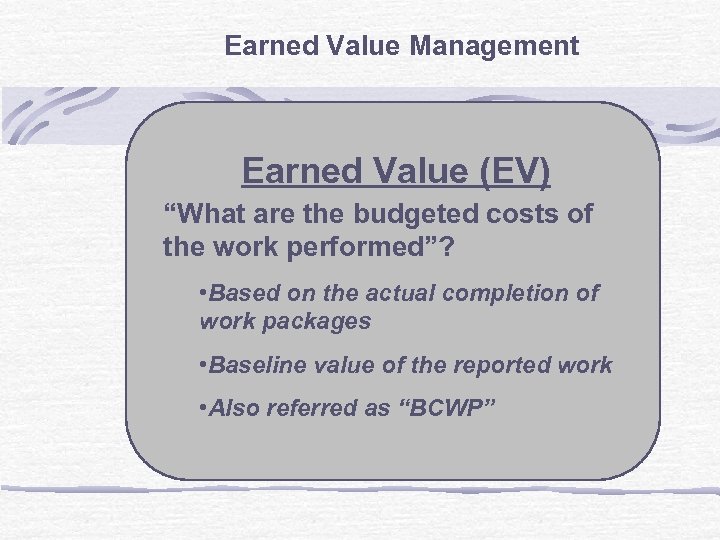 Earned Value Management

Earned Value (EV)

“What are the budgeted costs of the work performed”?

•Based on the actual completion of work packages

•Baseline value of the reported work

•Also referred as “BCWP”